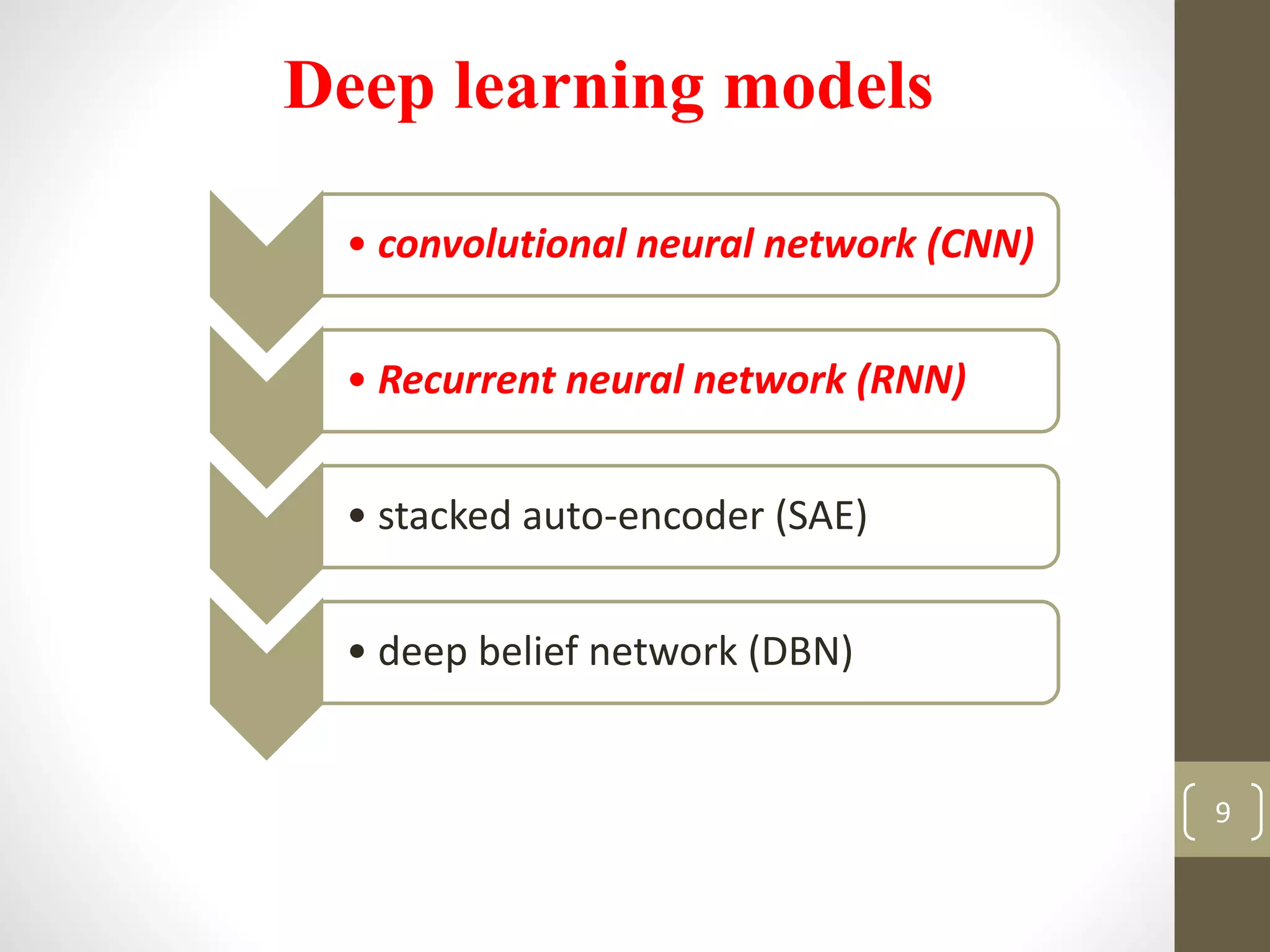 Deep learning models

• convolutional neural network (CNN)

• Recurrent neural network (RNN)

• stacked auto-encoder (SAE)

• deep belief network (DBN)

9